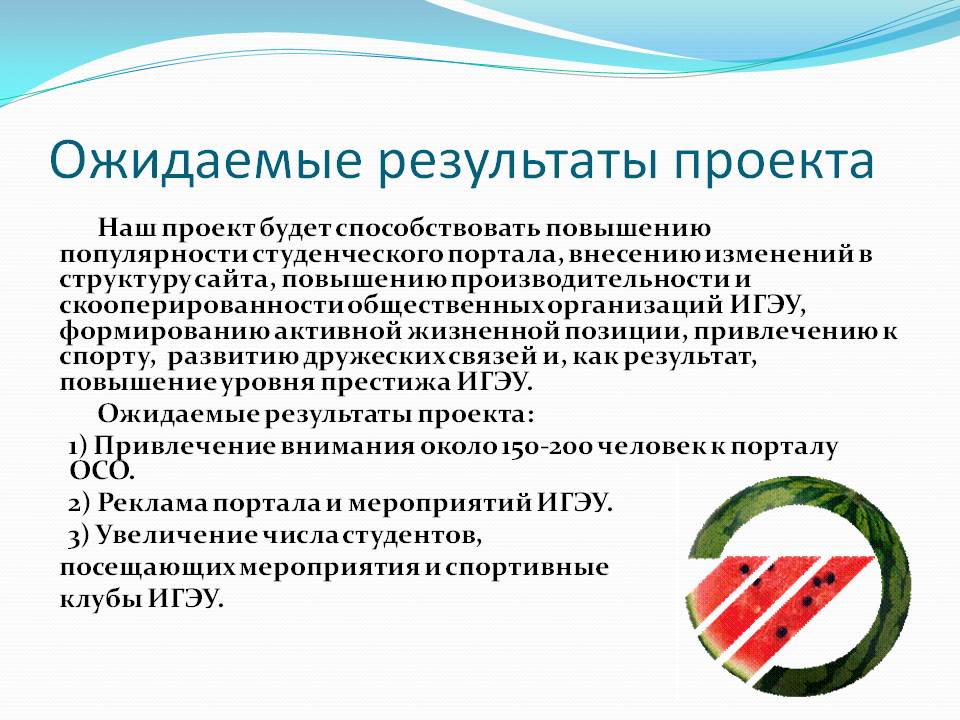 Ожидаемые результаты проекта

Наш проект будет способствовать повышению популярности студенческого портала, внесению изменений в структуру сайта, повышению производительности и скооперированности общественных организаций ИГЭУ, формированию активной жизненной позиции, привлечению к спорту, развитию дружеских связей и, как результат, повышение уровня престижа ИГЭУ.

Ожидаемые результаты проекта:

1) Привлечение внимания около 150-200 человек к порталу ОСО.

2) Реклама портала и мероприятий ИГЭУ.

3) Увеличение числа студентов, посещающих мероприятия и спортивные клубы ИГЭУ.